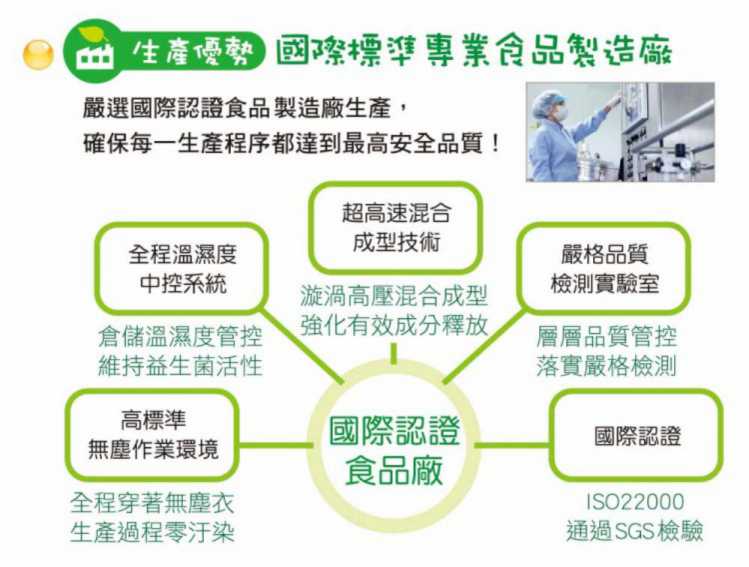 生產優勢 國際標準專業食品製造廠

嚴選國際認證食品製造廠生產，
確保每一生產程序都達到最高安全品質！

超高速混合
成型技術

漩渦高壓混合成型
強化有效成分釋放

全程溫濕度
中控系統

倉儲溫濕度管控
維持益生菌活性

嚴格品質
檢測實驗室

層層品質管控
落實嚴格檢測

高標準
無塵作業環境

全程穿著無塵衣
生產過程零汙染

國際認證
食品廠

國際認證

ISO22000
通過SGS檢驗